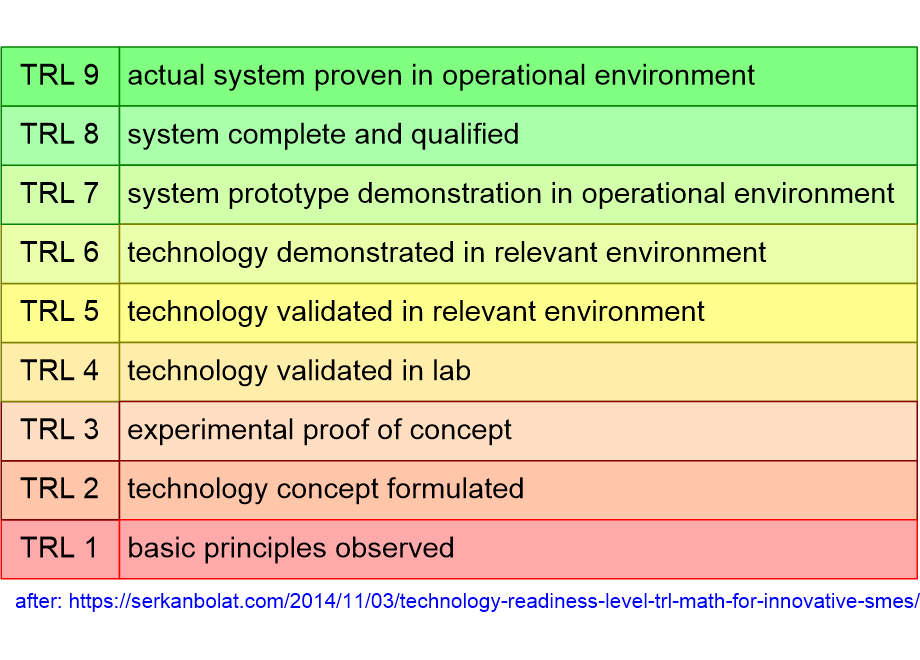 | TRL 9 | actual system proven in operational environment |
|---|---|
| TRL 8 | system complete and qualified |
| TRL 7 | system prototype demonstration in operational environment |
| TRL 6 | technology demonstrated in relevant environment |
| TRL 5 | technology validated in relevant environment |
| TRL 4 | technology validated in lab |
| TRL 3 | experimental proof of concept |
| TRL 2 | technology concept formulated |
| TRL 1 | basic principles observed |

after: https://serkanbolat.com/2014/11/03/technology-readiness-level-trl-math-for-innovative-smes/